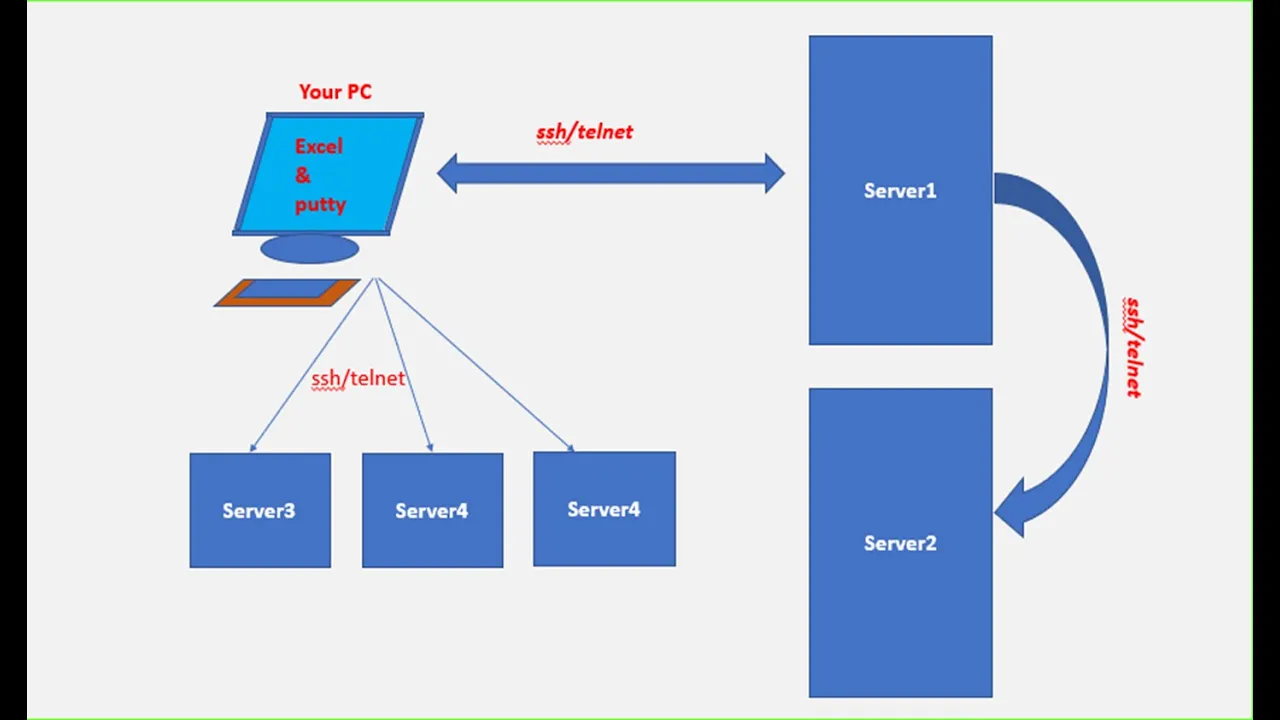 Your PC

Excel
&
putty

ssh/telnet

Server1

ssh/telnet

ssh/telnet

Server3

Server4

Server4

Server2